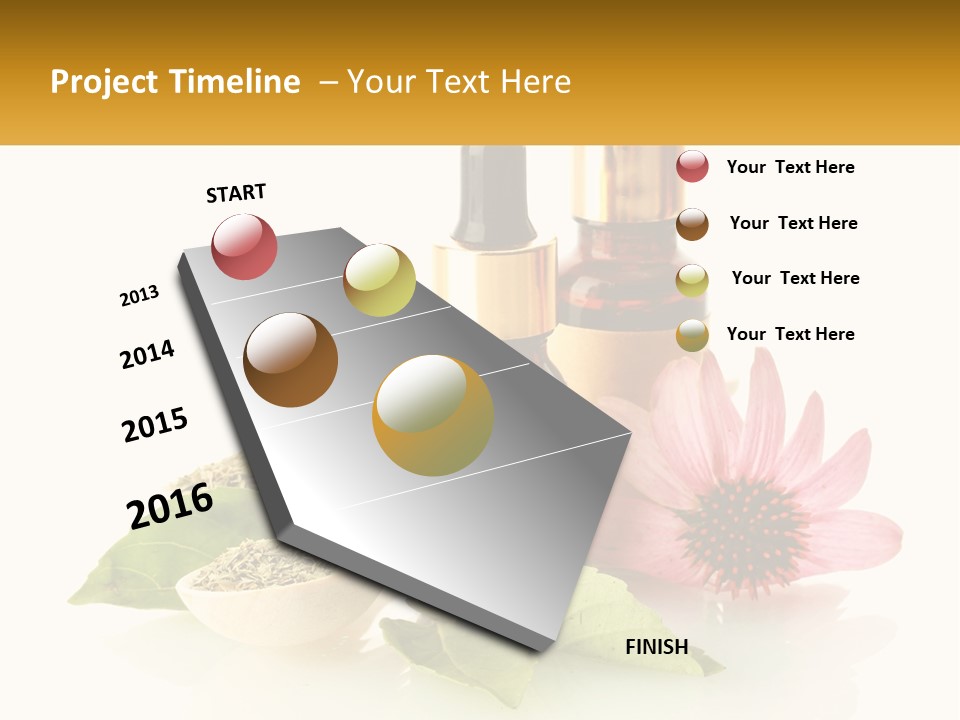 Project Timeline – Your Text Here

START

2013

2014

2015

2016

FINISH

Your Text Here

Your Text Here

Your Text Here

Your Text Here